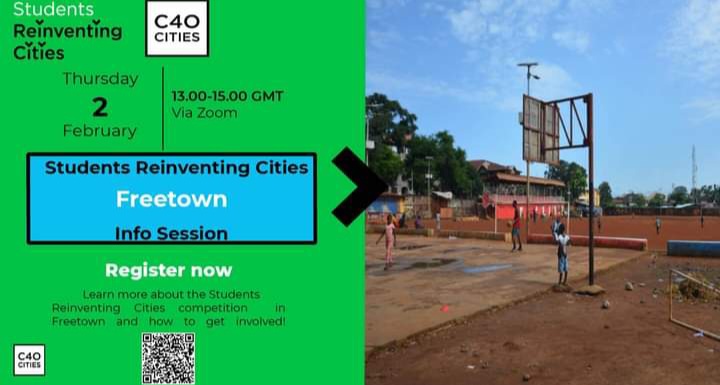 Students Reinventing Cities

C40 CITIES

Thursday
2
February

13.00-15.00 GMT
Via Zoom

Students Reinventing Cities
Freetown
Info Session

Register now

Learn more about the Students Reinventing Cities competition in Freetown and how to get involved!

C40 CITIES